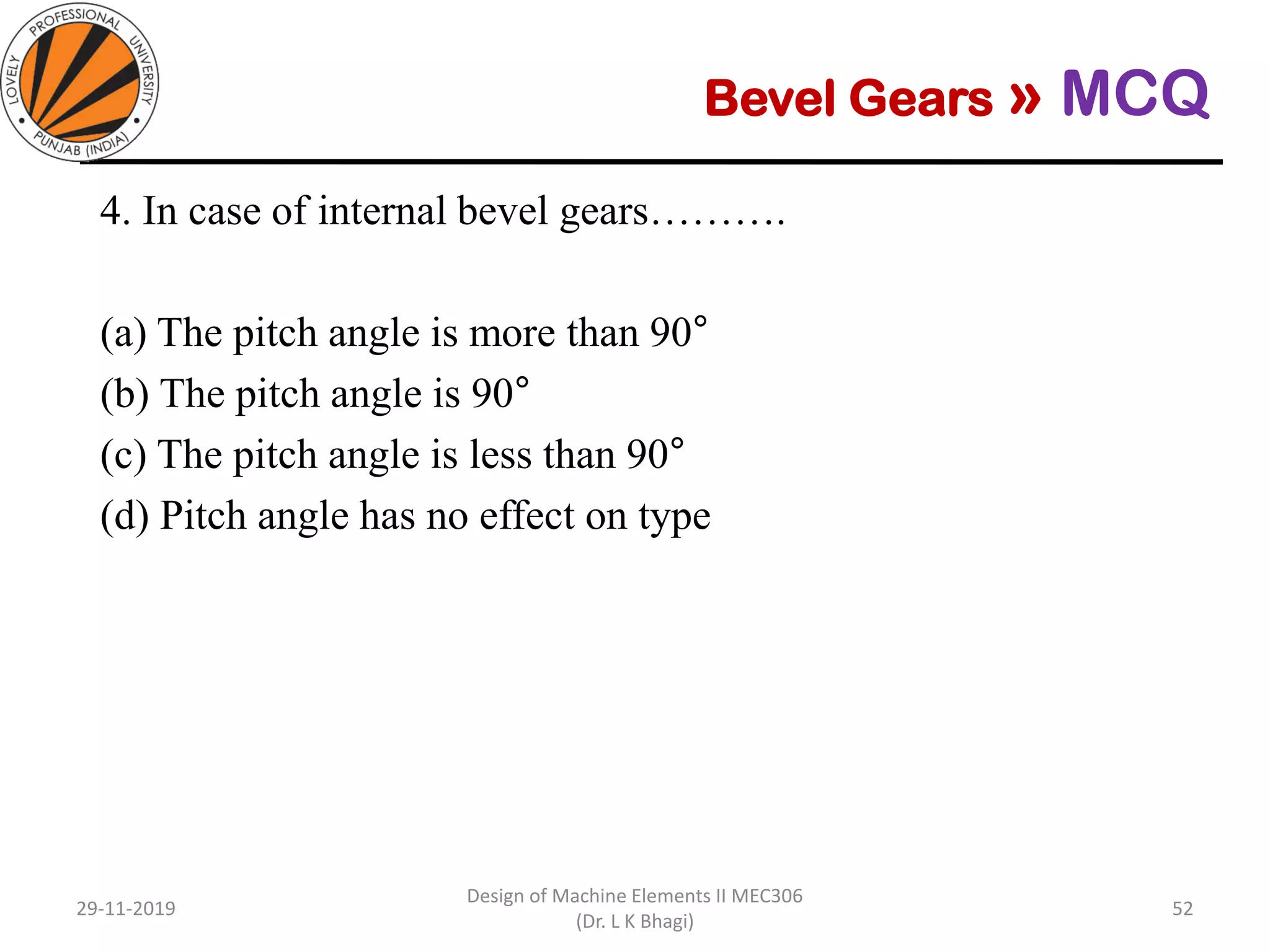 LOVELY PROFESSIONAL UNIVERSITY
PUNJAB (INDIA)

Bevel Gears » MCQ

4. In case of internal bevel gears……….

(a) The pitch angle is more than 90°
(b) The pitch angle is 90°
(c) The pitch angle is less than 90°
(d) Pitch angle has no effect on type

29-11-2019

Design of Machine Elements II MEC306
(Dr. L K Bhagi)

52